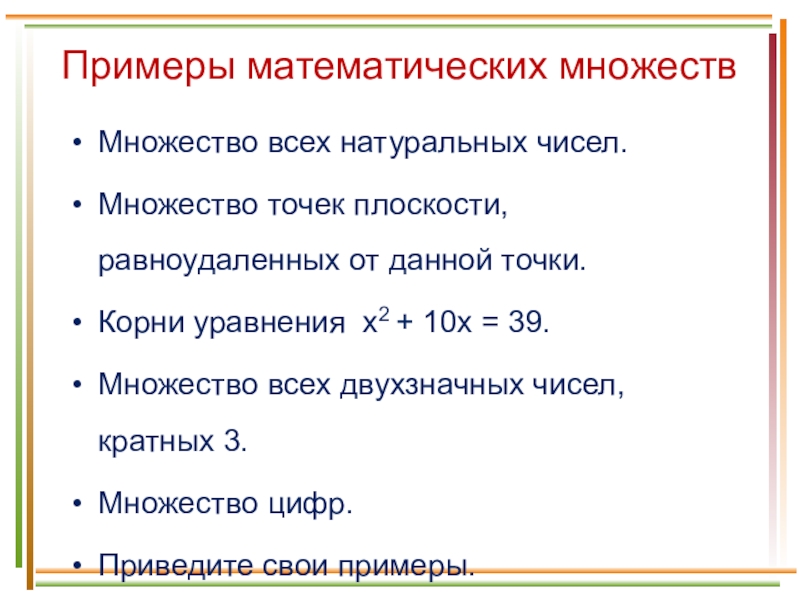 Примеры математических множеств

• Множество всех натуральных чисел.

• Множество точек плоскости, равноудаленных от данной точки.

• Корни уравнения $x^2 + 10x = 39$.

• Множество всех двухзначных чисел, кратных 3.

• Множество цифр.

• Приведите свои примеры.